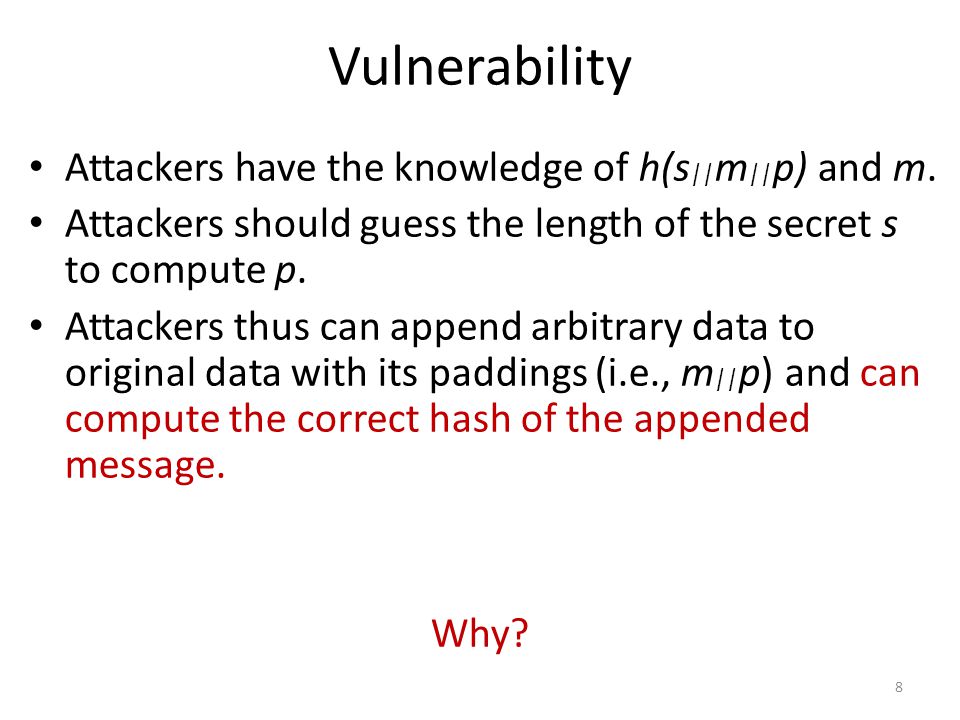 Vulnerability

• Attackers have the knowledge of $h(s_{||}m_{||}p)$ and $m$.
• Attackers should guess the length of the secret $s$ to compute $p$.
• Attackers thus can append arbitrary data to original data with its paddings (i.e., $m_{||}p$) and can compute the correct hash of the appended message.

Why?

8